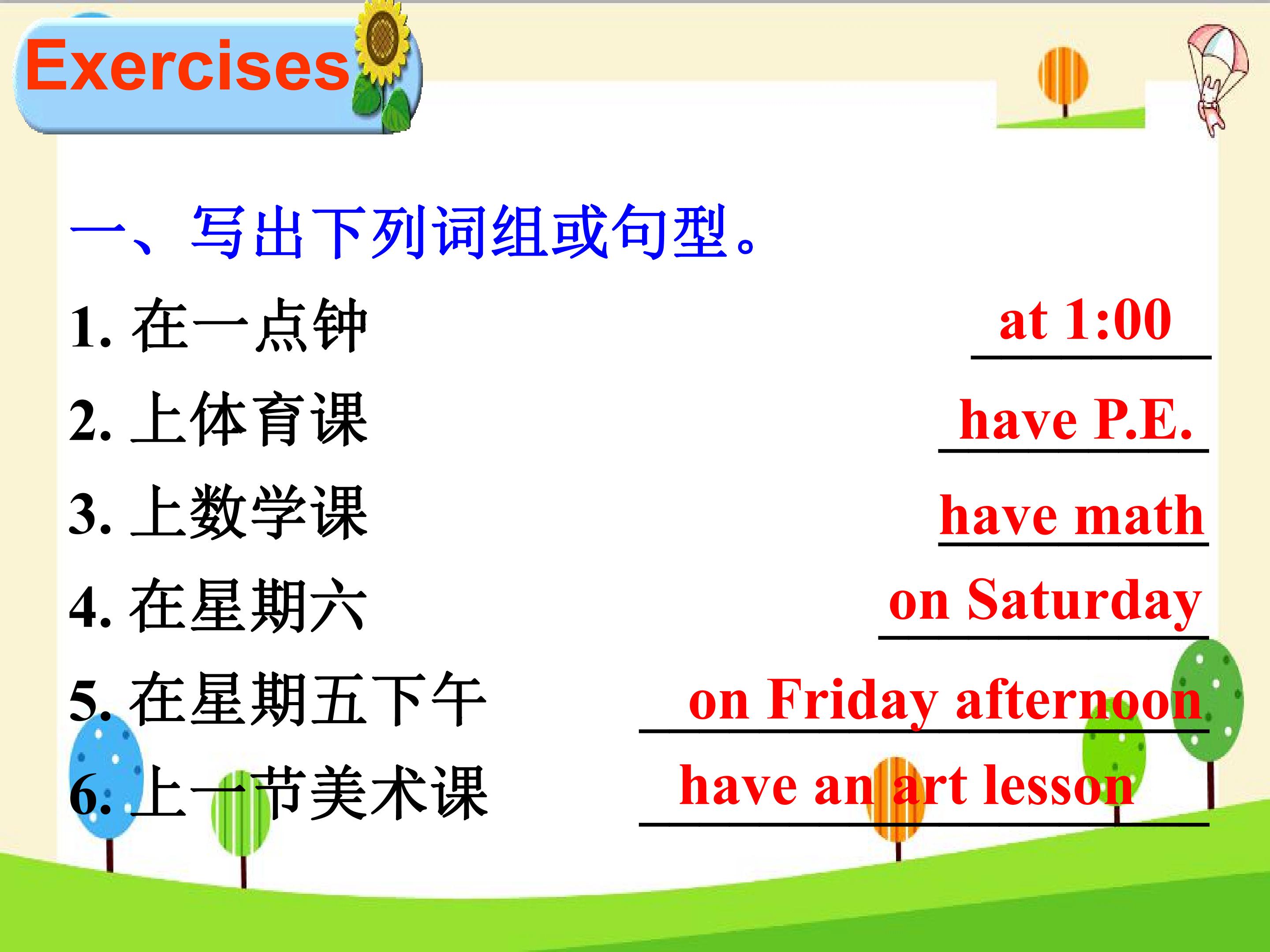 Exercises

一、写出下列词组或句型。

1.在一点钟 at 1:00

2.上体育课 have P.E.

3.上数学课 have math

4.在星期六 on Saturday

5.在星期五下午 on Friday afternoon

6.上一节美术课 have an art lesson